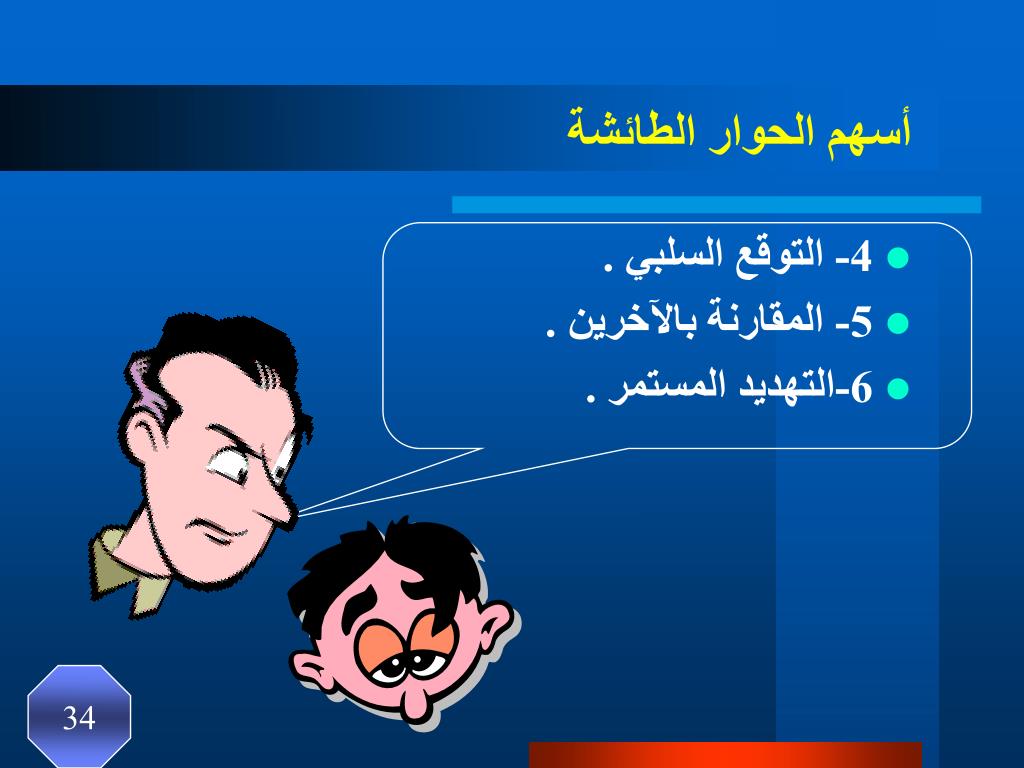 أسهم الحوار الطائشة

4- التوقع السلبي .
5- المقارنة بالآخرين .
6-التهديد المستمر .

34